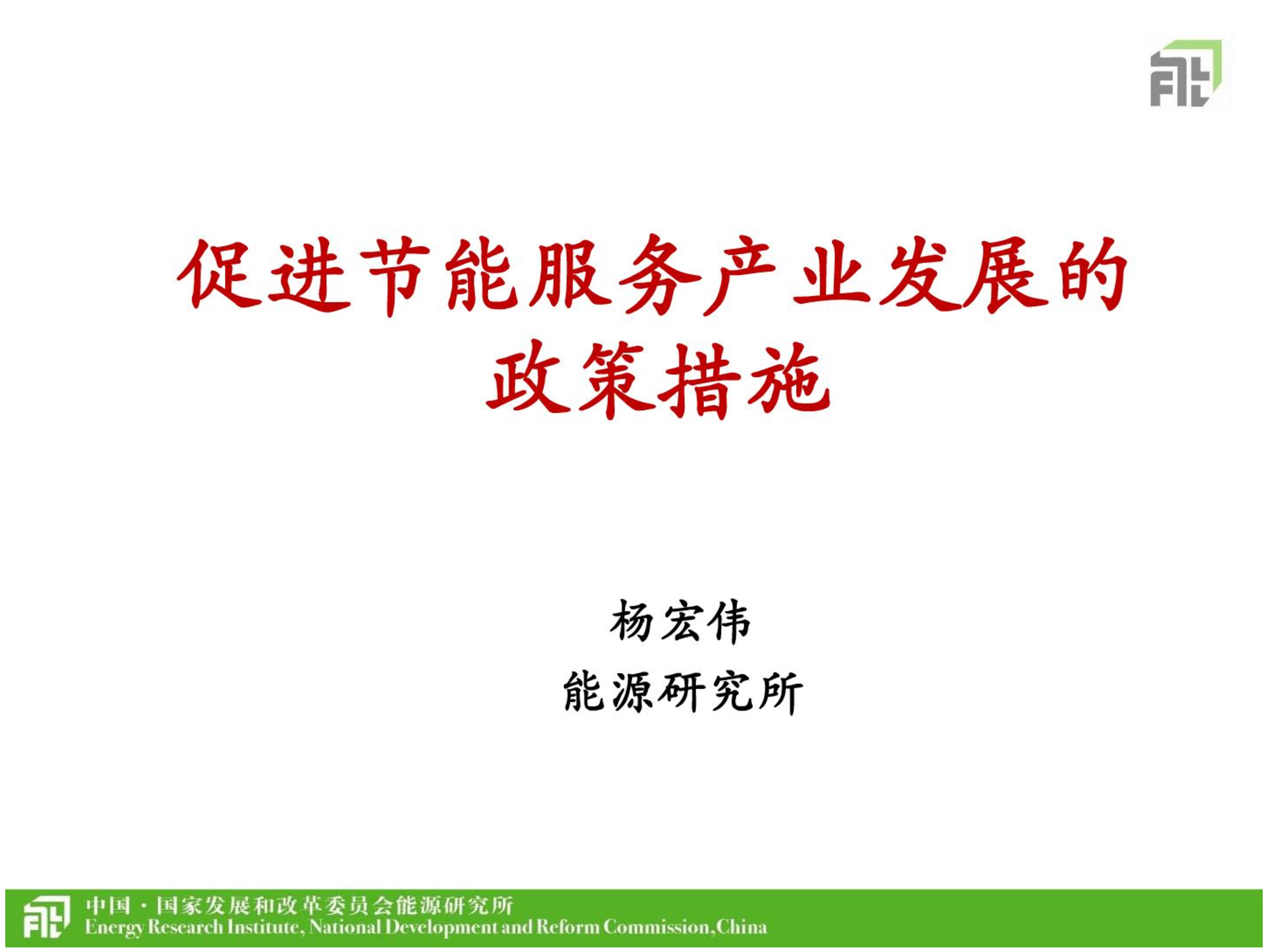 促进节能服务产业发展的政策措施

杨宏伟
能源研究所

中国·国家发展和改革委员会能源研究所
Energy Research Institute, National Development and Reform Commission,China